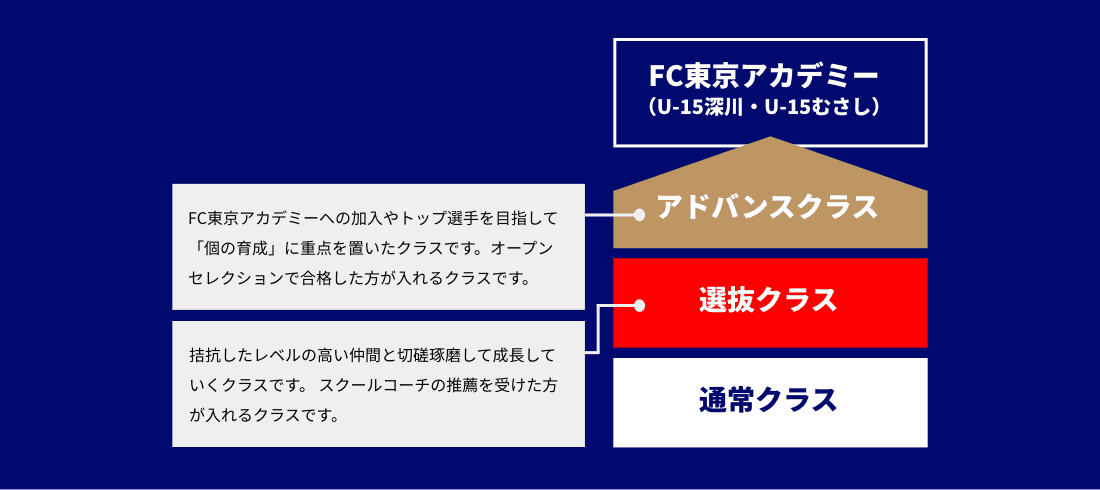 FC東京アカデミー
（U-15深川・U-15むさし）

FC東京アカデミーへの加入やトップ選手を目指して「個の育成」に重点を置いたクラスです。オープンセレクションで合格した方が入れるクラスです。

アドバンスクラス

拮抗したレベルの高い仲間と切磋琢磨して成長していくクラスです。 スクールコーチの推薦を受けた方が入れるクラスです。

選抜クラス

通常クラス